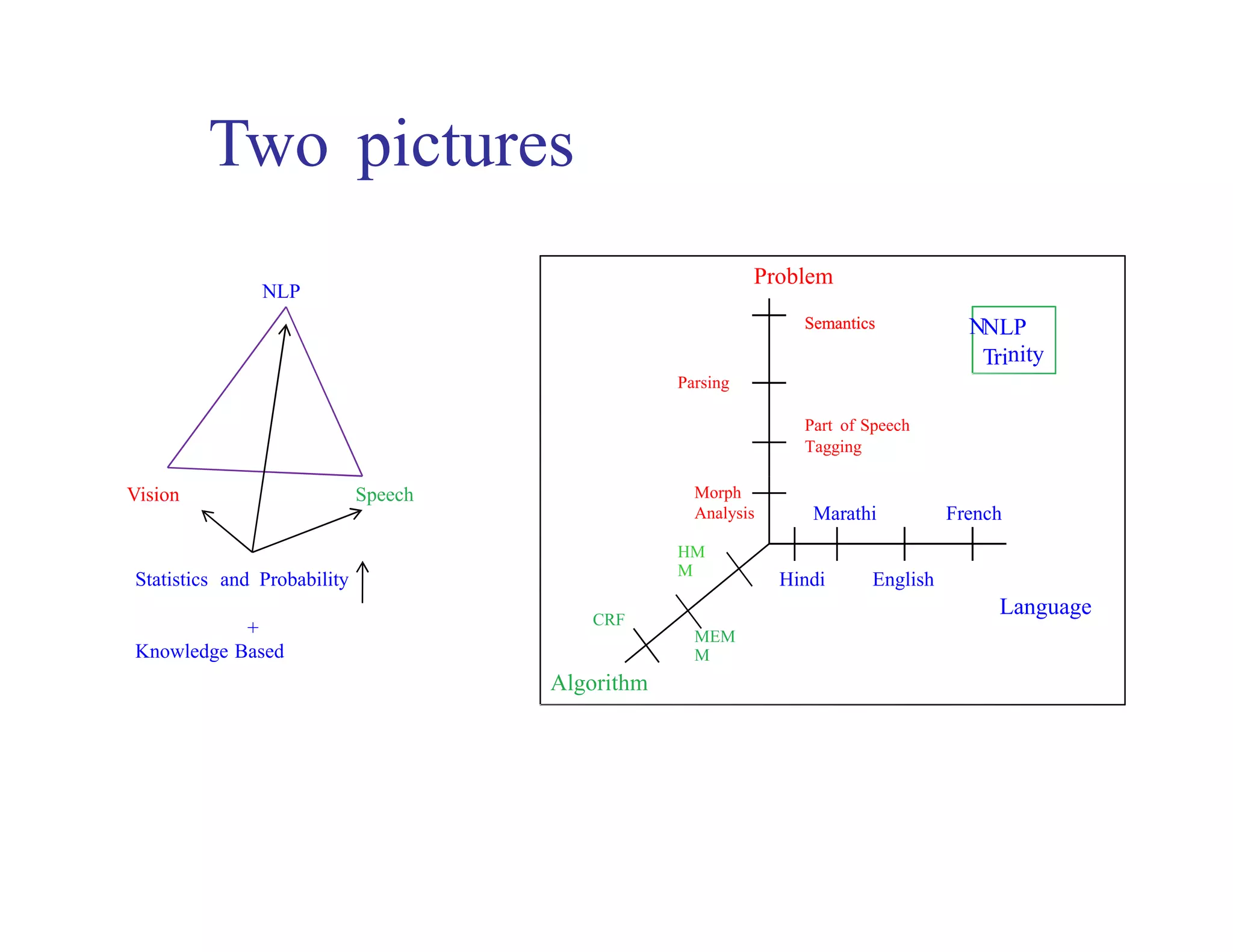 Two pictures

NLP

Vision

Speech

Statistics and Probability

+

Knowledge Based

Problem

Semantics

NNLP Trinity

Parsing

Part of Speech Tagging

Morph Analysis

Marathi

French

HM M

Hindi

English

Language

CRF

MEM M

Algorithm